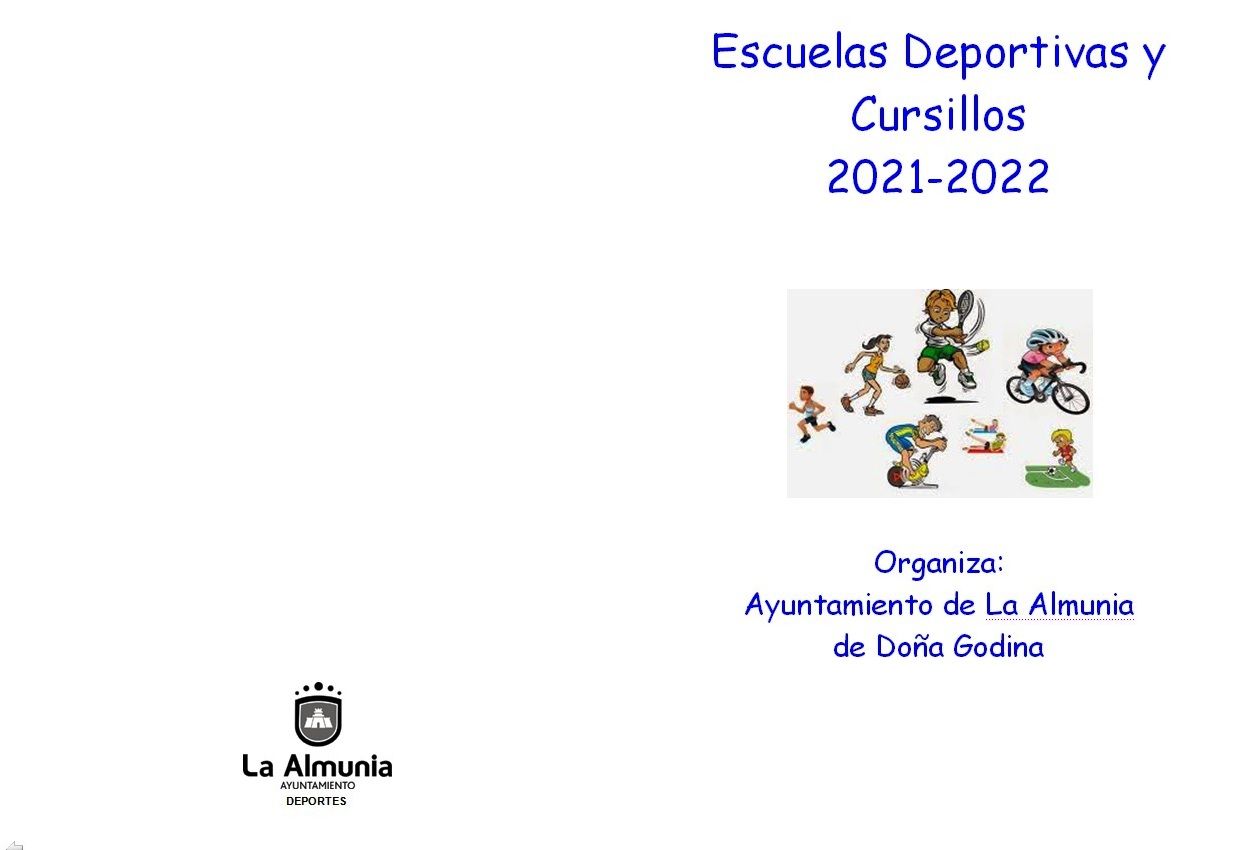 La Almunia
AYUNTAMIENTO
DEPORTES

Escuelas Deportivas y Cursillos
2021-2022

Organiza:
Ayuntamiento de La Almunia de Doña Godina